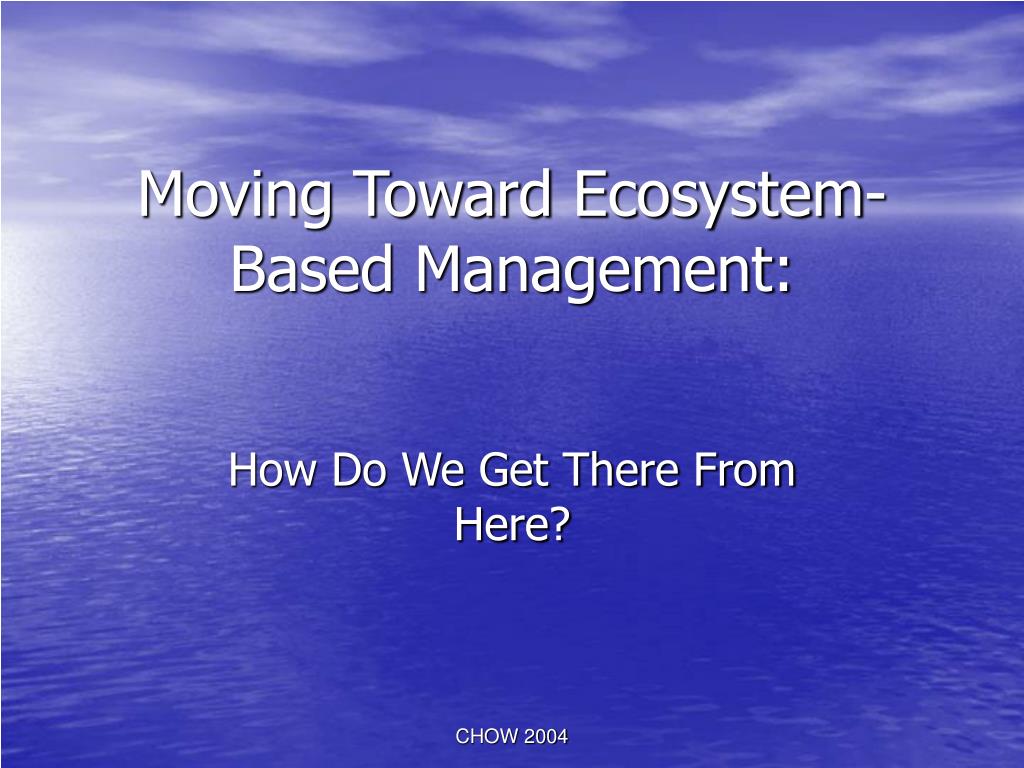 Moving Toward Ecosystem-Based Management:

How Do We Get There From Here?

CHOW 2004